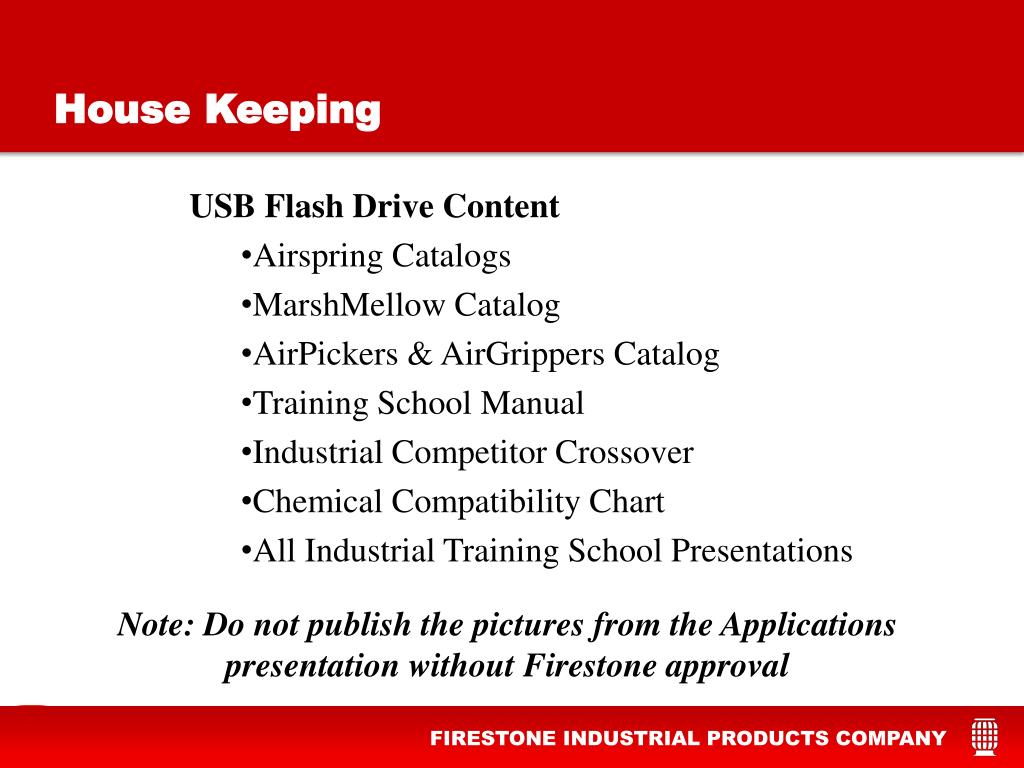 House Keeping

USB Flash Drive Content

•Airspring Catalogs
•MarshMellow Catalog
•AirPickers & AirGrippers Catalog
•Training School Manual
•Industrial Competitor Crossover
•Chemical Compatibility Chart
•All Industrial Training School Presentations

Note: Do not publish the pictures from the Applications presentation without Firestone approval

FIRESTONE INDUSTRIAL PRODUCTS COMPANY